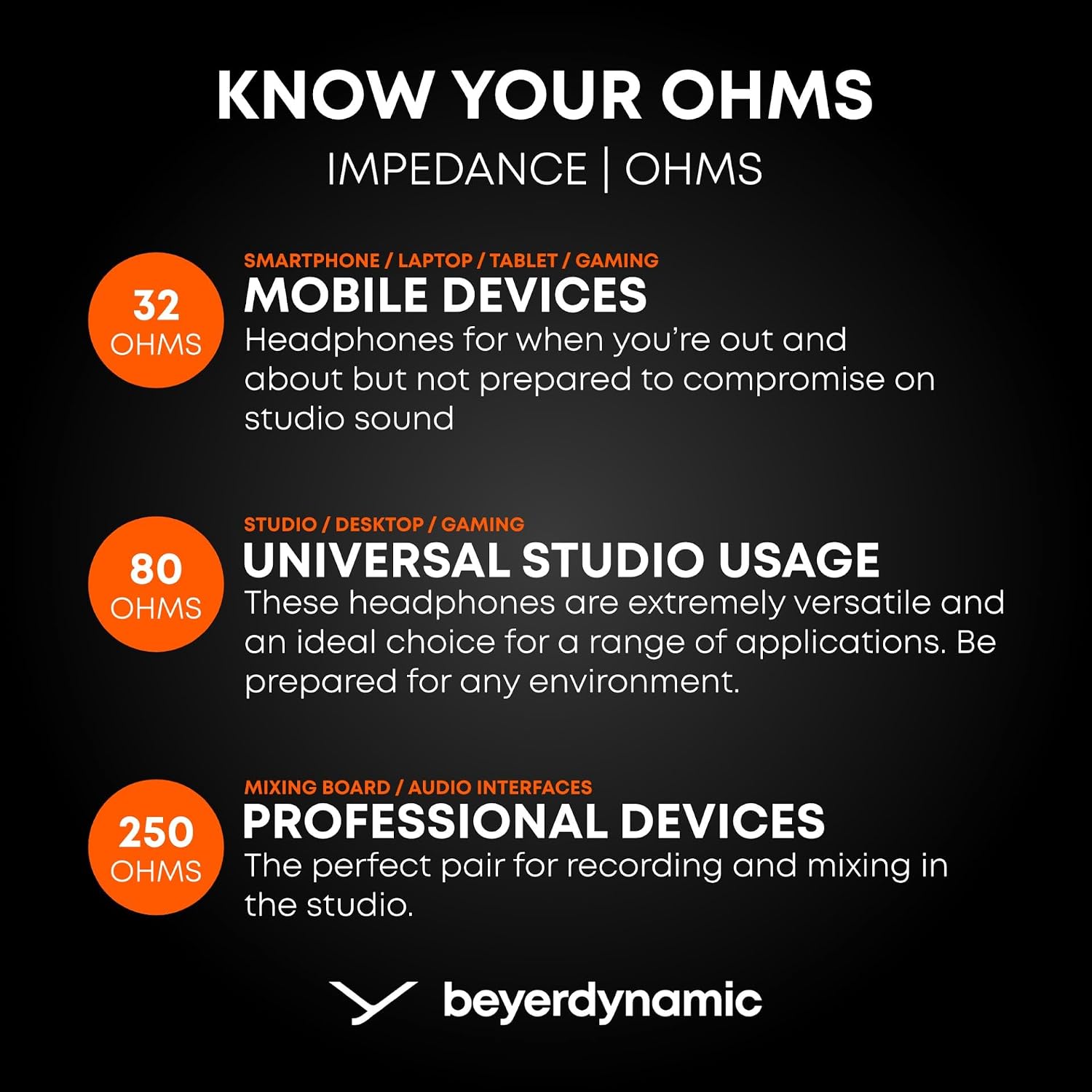 KNOW YOUR OHMS

IMPEDANCE | OHMS

32 OHMS

SMARTPHONE / LAPTOP / TABLET / GAMING

MOBILE DEVICES

Headphones for when you're out and about but not prepared to compromise on studio sound

80 OHMS

STUDIO / DESKTOP / GAMING

UNIVERSAL STUDIO USAGE

These headphones are extremely versatile and an ideal choice for a range of applications. Be prepared for any environment.

250 OHMS

MIXING BOARD / AUDIO INTERFACES

PROFESSIONAL DEVICES

The perfect pair for recording and mixing in the studio.

beyerdynamic